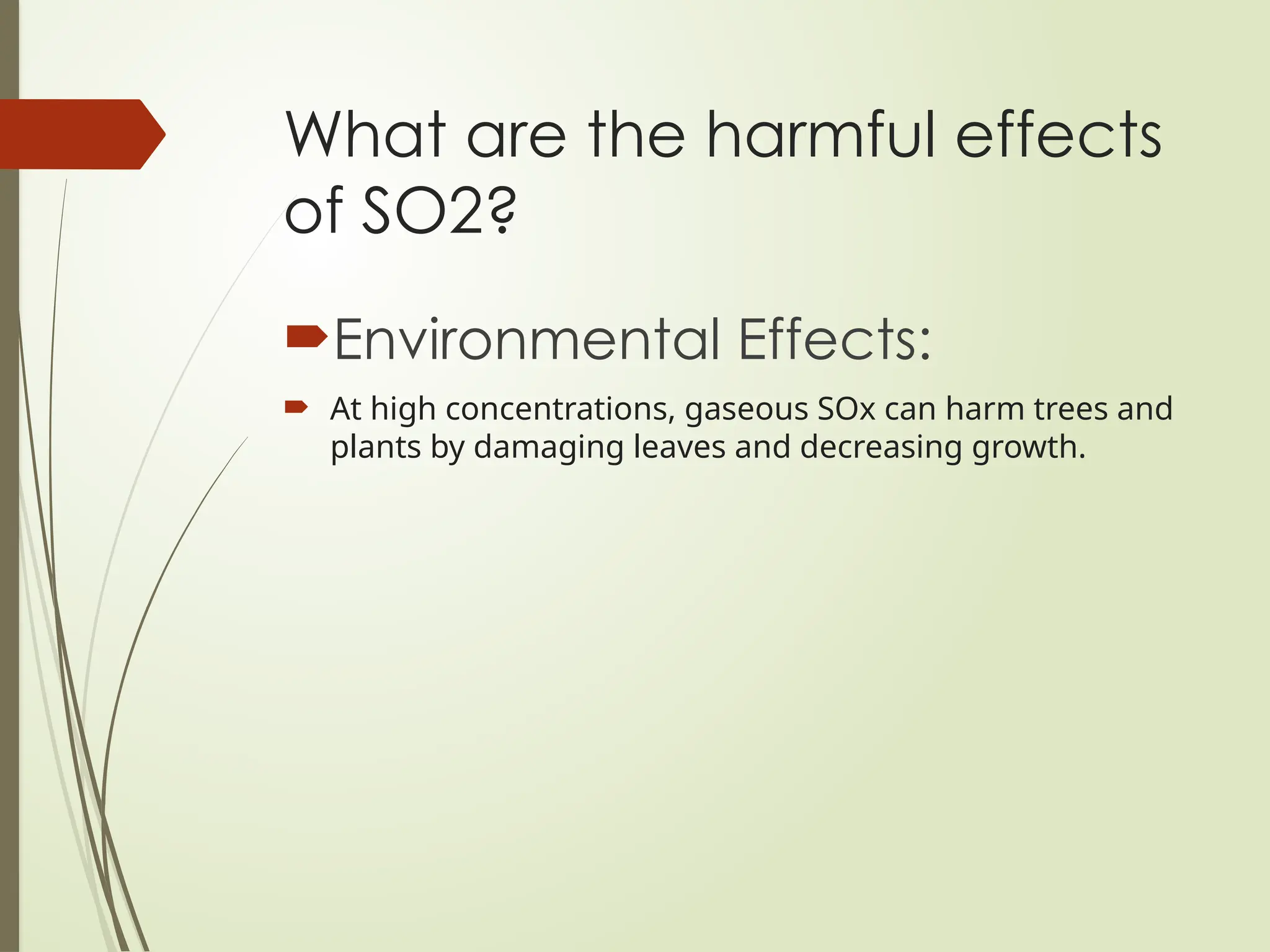 What are the harmful effects of SO2?

Environmental Effects:

At high concentrations, gaseous SOx can harm trees and plants by damaging leaves and decreasing growth.